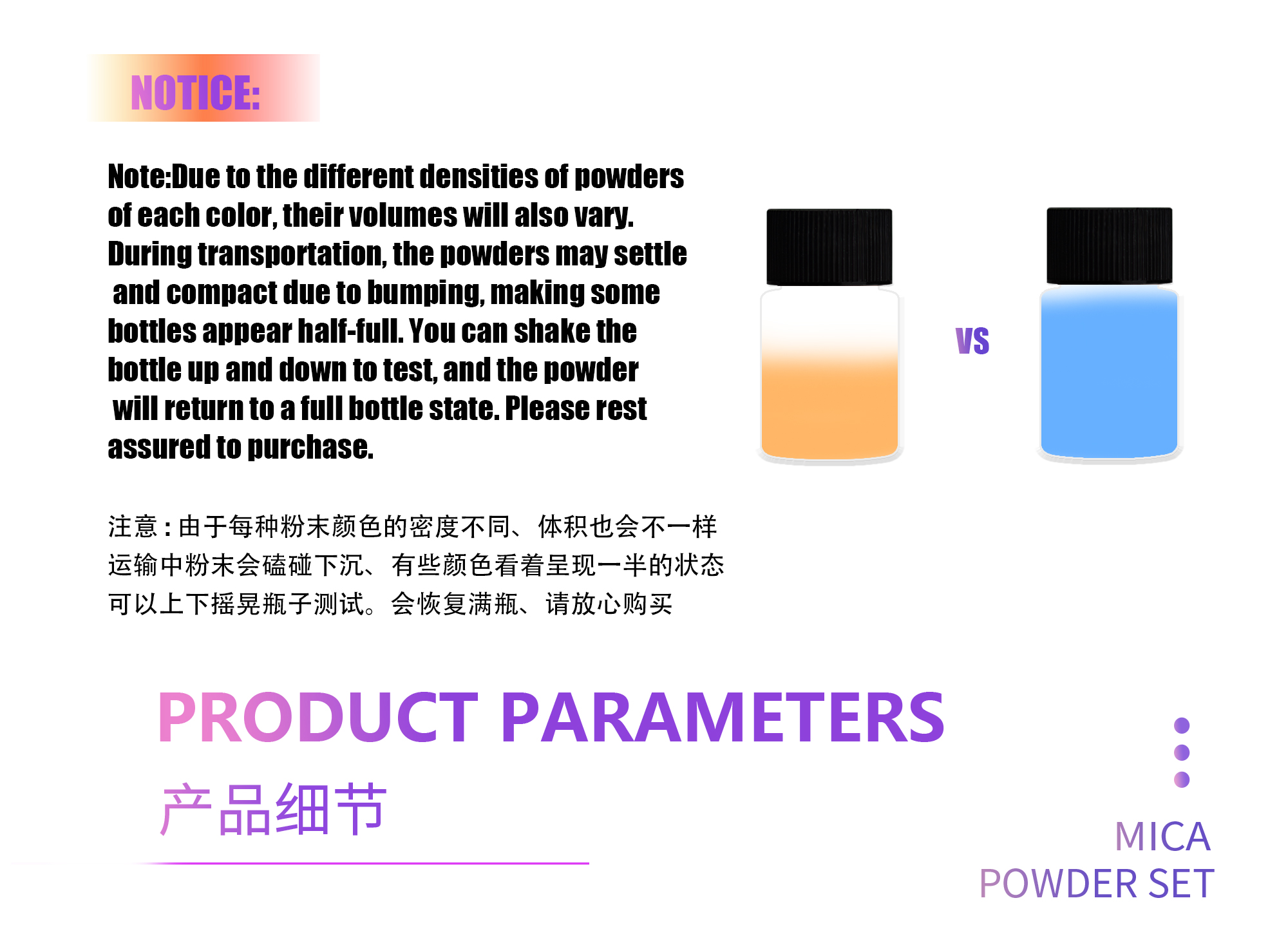 NOTICE:

Note:Due to the different densities of powders of each color, their volumes will also vary. During transportation, the powders may settle and compact due to bumping, making some bottles appear half-full. You can shake the bottle up and down to test, and the powder will return to a full bottle state. Please rest assured to purchase.

VS

注意：由于每种粉末颜色的密度不同、体积也会不一样
运输中粉末会磕碰下沉、有些颜色看着呈现一半的状态
可以上下摇晃瓶子测试。会恢复满瓶、请放心购买

PRODUCT PARAMETERS

产品细节

MICA
POWDER SET